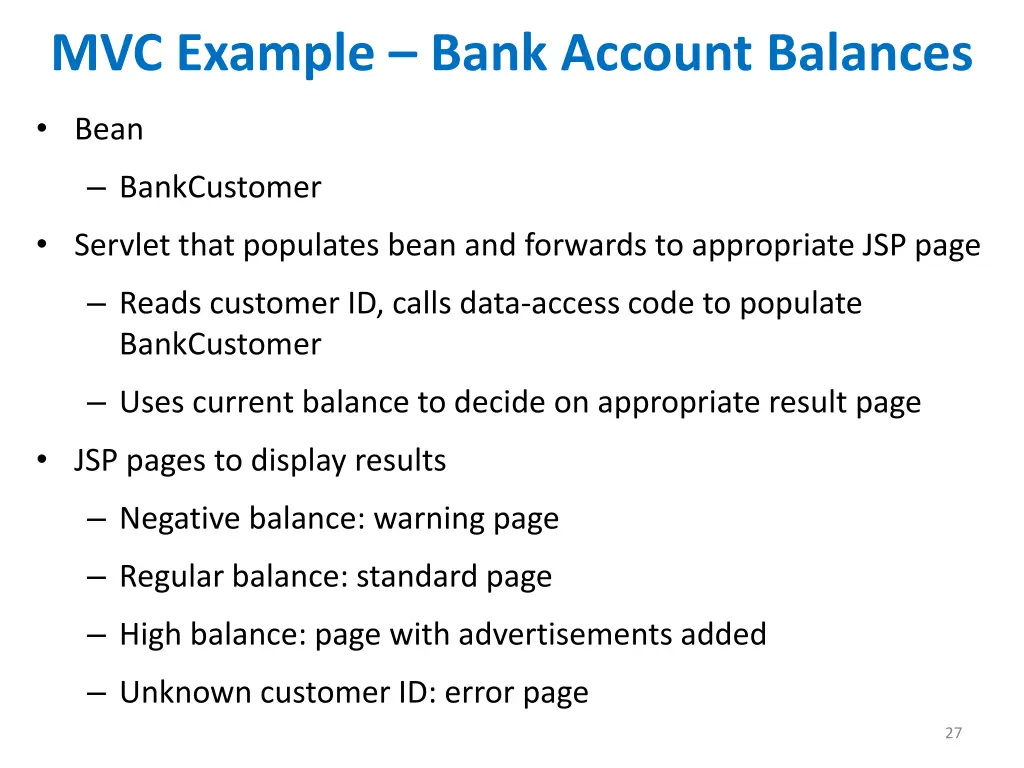 MVC Example – Bank Account Balances

• Bean
  – BankCustomer
• Servlet that populates bean and forwards to appropriate JSP page
  – Reads customer ID, calls data-access code to populate BankCustomer
  – Uses current balance to decide on appropriate result page
• JSP pages to display results
  – Negative balance: warning page
  – Regular balance: standard page
  – High balance: page with advertisements added
  – Unknown customer ID: error page

27